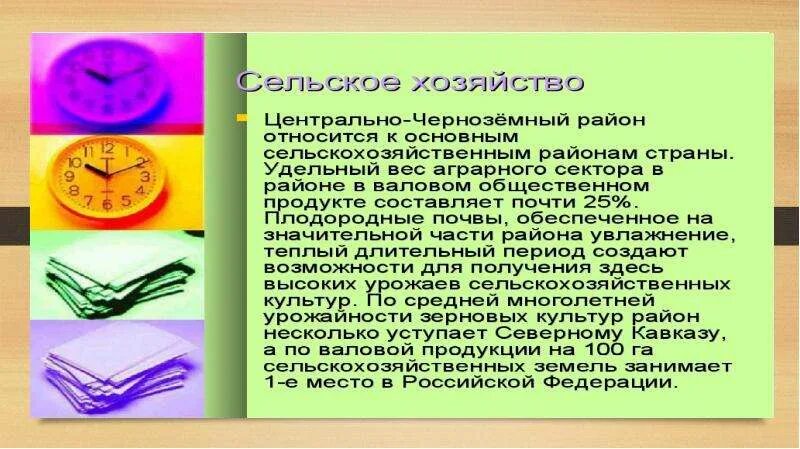 Сельское хозяйство

Центрально-Чернозёмный район относится к основным сельскохозяйственным районам страны. Удельный вес аграрного сектора в районе в валовом общественном продукте составляет почти 25%. Плодородные почвы, обеспеченное на значительной части района увлажнение, теплый длительный период создают возможности для получения здесь высоких урожаев сельскохозяйственных культур. По средней многолетней урожайности зерновых культур район несколько уступает Северному Кавказу, а по валовой продукции на 100 га сельскохозяйственных земель занимает 1-е место в Российской Федерации.